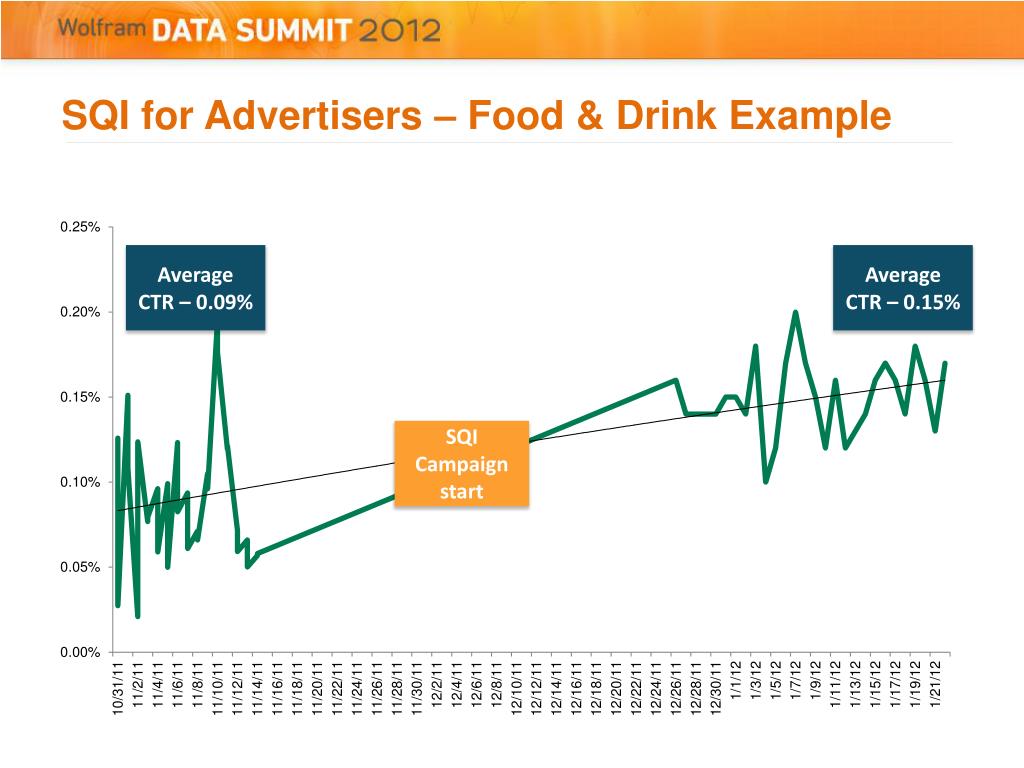 Wolfram DATA SUMMIT 2012

SQI for Advertisers – Food & Drink Example

0.25%
0.20%
0.15%
0.10%
0.05%
0.00%

Average CTR – 0.09%

Average CTR – 0.15%

SQI Campaign start

10/31/11
11/2/11
11/4/11
11/6/11
11/8/11
11/10/11
11/12/11
11/14/11
11/16/11
11/18/11
11/20/11
11/22/11
11/24/11
11/26/11
11/28/11
11/30/11
12/2/11
12/4/11
12/6/11
12/8/11
12/10/11
12/12/11
12/14/11
12/16/11
12/18/11
12/20/11
12/22/11
12/24/11
12/26/11
12/28/11
12/30/11
1/1/12
1/3/12
1/5/12
1/7/12
1/9/12
1/11/12
1/13/12
1/15/12
1/17/12
1/19/12
1/21/12